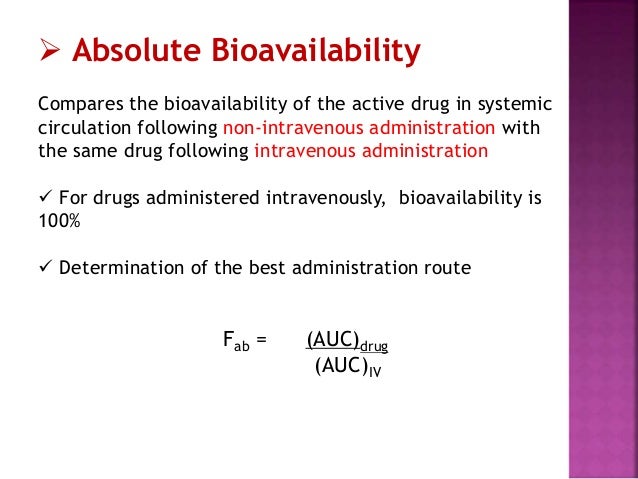 ➢ Absolute Bioavailability

Compares the bioavailability of the active drug in systemic circulation following non-intravenous administration with the same drug following intravenous administration

✓ For drugs administered intravenously, bioavailability is 100%

✓ Determination of the best administration route

$F_{ab} = \frac{(AUC)_{drug}}{(AUC)_{IV}}$